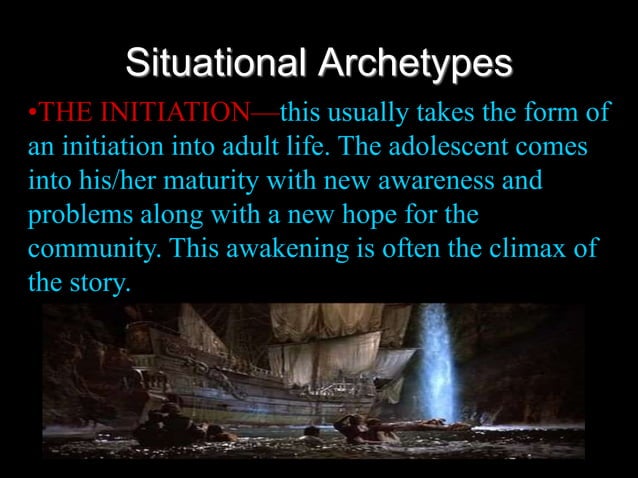 Situational Archetypes

•THE INITIATION—this usually takes the form of an initiation into adult life. The adolescent comes into his/her maturity with new awareness and problems along with a new hope for the community. This awakening is often the climax of the story.